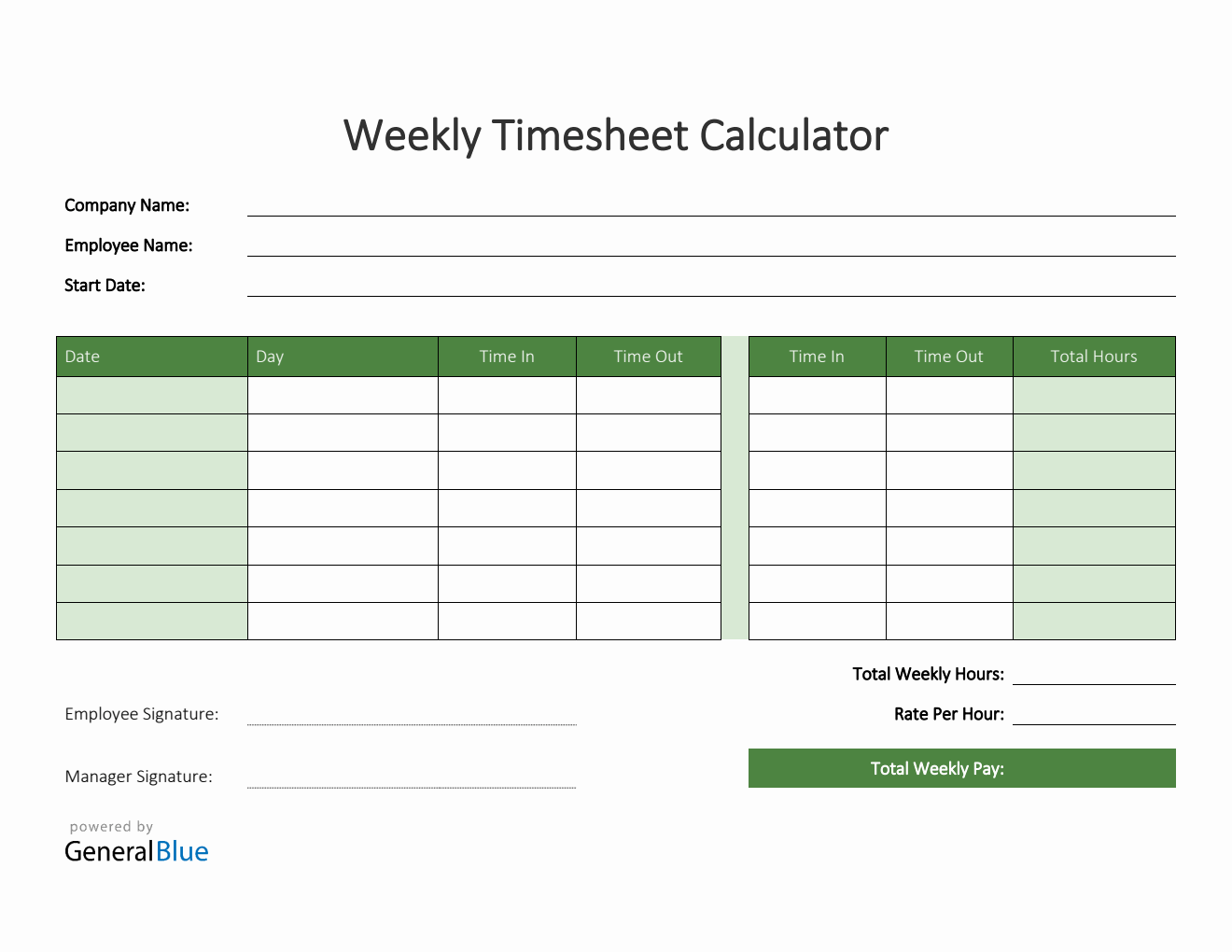 Weekly Timesheet Calculator

Company Name:

Employee Name:

Start Date:

| Date | Day | Time In | Time Out | Time In | Time Out | Total Hours |
|---|---|---|---|---|---|---|
| | | | | | | |
| | | | | | | |
| | | | | | | |
| | | | | | | |
| | | | | | | |
| | | | | | | |
| | | | | | | |

Total Weekly Hours:

Employee Signature:

Rate Per Hour:

Manager Signature:

Total Weekly Pay:

powered by
GeneralBlue